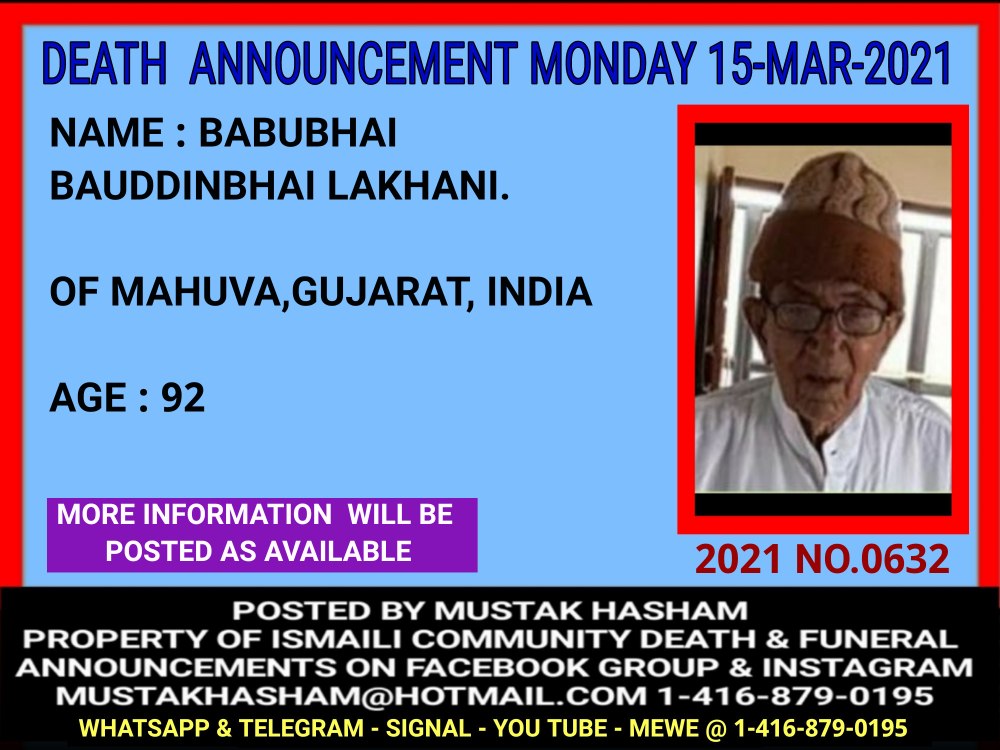 DEATH ANNOUNCEMENT MONDAY 15-MAR-2021

NAME : BABUBHAI BAUDDINBHAI LAKHANI.

OF MAHUVA,GUJARAT, INDIA

AGE : 92

MORE INFORMATION WILL BE POSTED AS AVAILABLE

2021 NO.0632

POSTED BY MUSTAK HASHAM
PROPERTY OF ISMAILI COMMUNITY DEATH & FUNERAL ANNOUNCEMENTS ON FACEBOOK GROUP & INSTAGRAM
MUSTAKHASHAM@HOTMAIL.COM 1-416-879-0195
WHATSAPP & TELEGRAM - SIGNAL - YOU TUBE - MEWE @ 1-416-879-0195